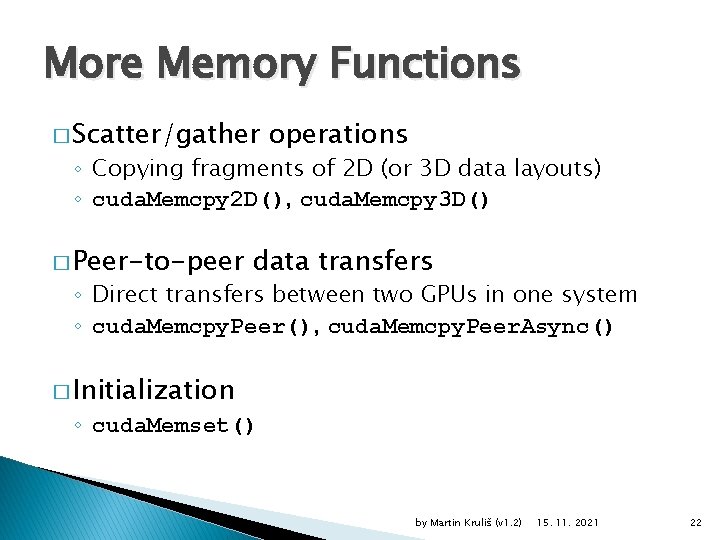 More Memory Functions

□ Scatter/gather operations

◦ Copying fragments of 2D (or 3D data layouts)
◦ cudaMemcpy2D(), cudaMemcpy3D()

□ Peer-to-peer data transfers

◦ Direct transfers between two GPUs in one system
◦ cudaMemcpyPeer(), cudaMemcpyPeerAsync()

□ Initialization

◦ cudaMemset()

by Martin Kruliš (v1.2) 15. 11. 2021 22